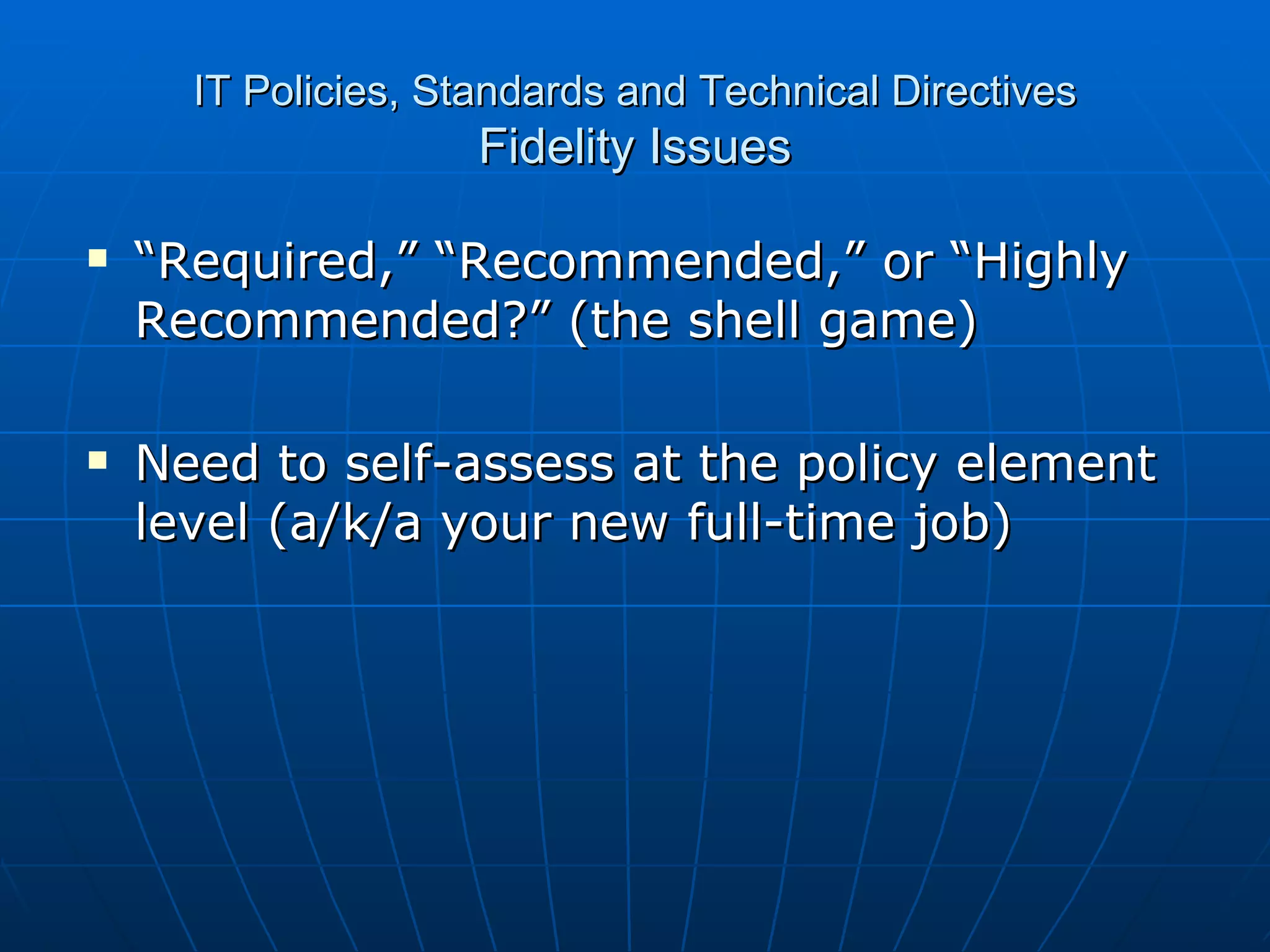 IT Policies, Standards and Technical Directives
Fidelity Issues

▪ “Required,” “Recommended,” or “Highly Recommended?” (the shell game)

▪ Need to self-assess at the policy element level (a/k/a your new full-time job)